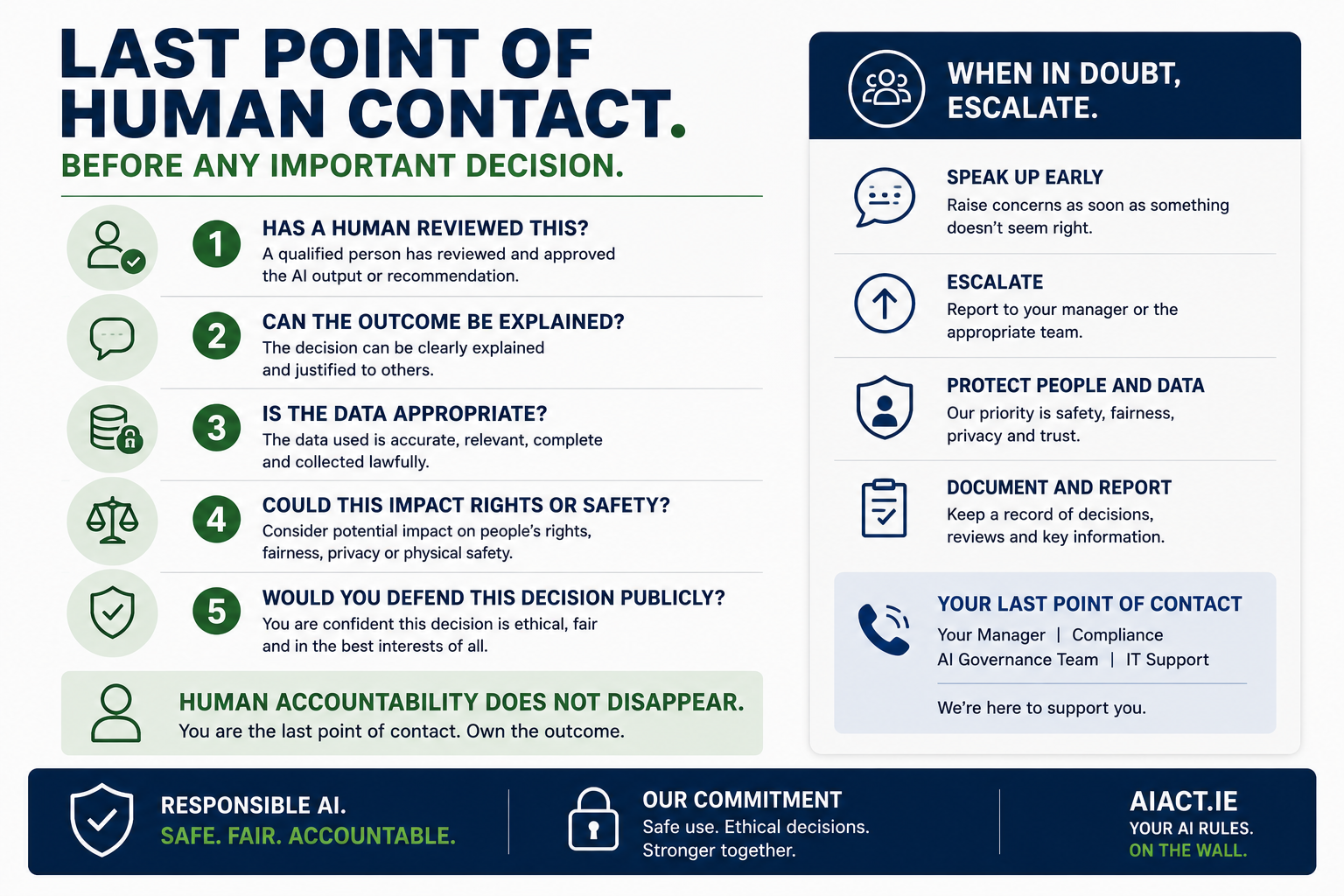 LAST POINT OF HUMAN CONTACT.

BEFORE ANY IMPORTANT DECISION.

1 HAS A HUMAN REVIEWED THIS?
A qualified person has reviewed and approved the AI output or recommendation.

2 CAN THE OUTCOME BE EXPLAINED?
The decision can be clearly explained and justified to others.

3 IS THE DATA APPROPRIATE?
The data used is accurate, relevant, complete and collected lawfully.

4 COULD THIS IMPACT RIGHTS OR SAFETY?
Consider potential impact on people's rights, fairness, privacy or physical safety.

5 WOULD YOU DEFEND THIS DECISION PUBLICLY?
You are confident this decision is ethical, fair and in the best interests of all.

HUMAN ACCOUNTABILITY DOES NOT DISAPPEAR.
You are the last point of contact. Own the outcome.

WHEN IN DOUBT, ESCALATE.

SPEAK UP EARLY
Raise concerns as soon as something doesn't seem right.

ESCALATE
Report to your manager or the appropriate team.

PROTECT PEOPLE AND DATA
Our priority is safety, fairness, privacy and trust.

DOCUMENT AND REPORT
Keep a record of decisions, reviews and key information.

YOUR LAST POINT OF CONTACT
Your Manager | Compliance
AI Governance Team | IT Support

We're here to support you.

RESPONSIBLE AI.
SAFE. FAIR. ACCOUNTABLE.

OUR COMMITMENT
Safe use. Ethical decisions. Stronger together.

AIACT.IE
YOUR AI RULES.
ON THE WALL.